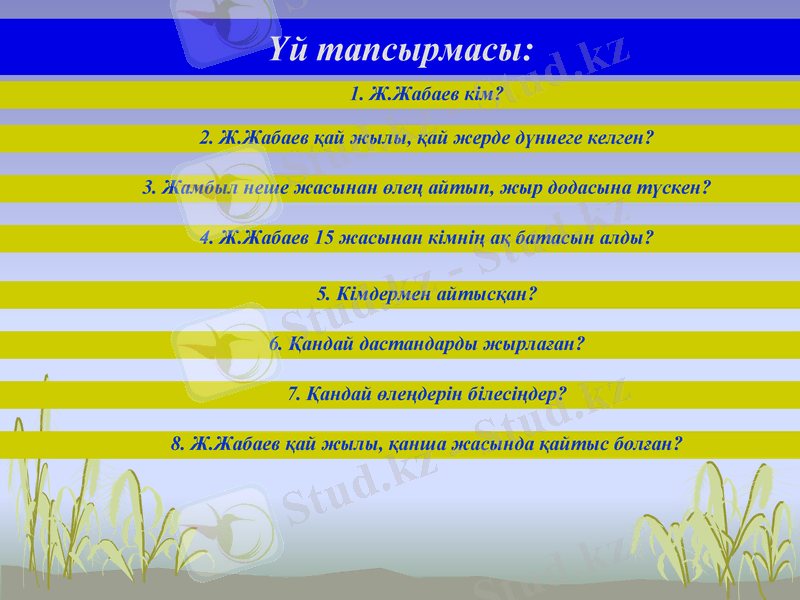 Үй тапсырмасы:

1. Ж.Жабаев кім?

2. Ж.Жабаев қай жылы, қай жерде дүниеге келген?

3. Жамбыл неше жасынан өлең айтып, жыр додасына түскен?

4. Ж.Жабаев 15 жасынан кімнің ақ батасын алды?

5. Кімдермен айтысқан?

6. Қандай дастандарды жырлаған?

7. Қандай өлеңдерін білесіңдер?

8. Ж.Жабаев қай жылы, қанша жасында қайтыс болған?

Stud.kz - Stud.kz